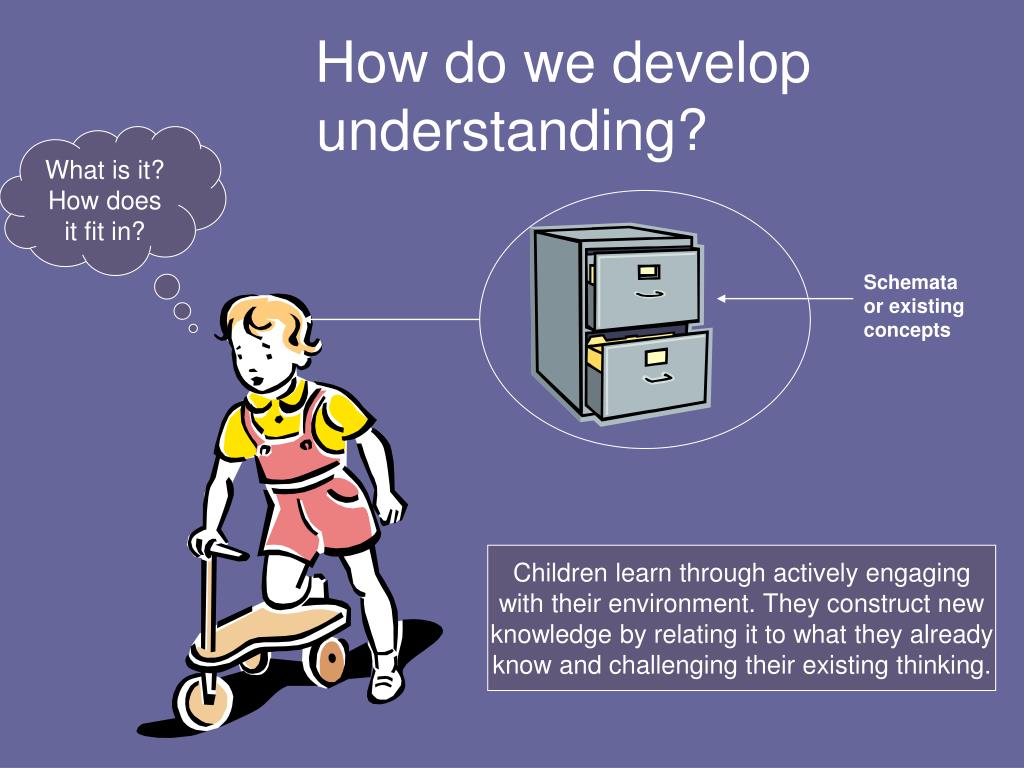 How do we develop understanding?

What is it? How does it fit in?

Schemata or existing concepts

Children learn through actively engaging with their environment. They construct new knowledge by relating it to what they already know and challenging their existing thinking.